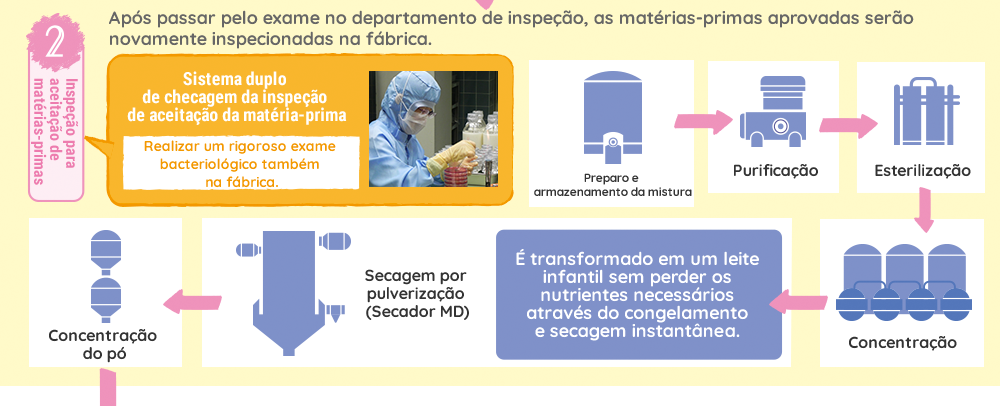 2

Inspeção para aceitação de matérias-primas

Após passar pelo exame no departamento de inspeção, as matérias-primas aprovadas serão novamente inspecionadas na fábrica.

Sistema duplo de checagem da inspeção de aceitação da matéria-prima

Realizar um rigoroso exame bacteriológico também na fábrica.

Preparo e armazenamento da mistura

Purificação

Esterilização

Concentração

É transformado em um leite infantil sem perder os nutrientes necessários através do congelamento e secagem instantânea.

Secagem por pulverização (Secador MD)

Concentração do pó